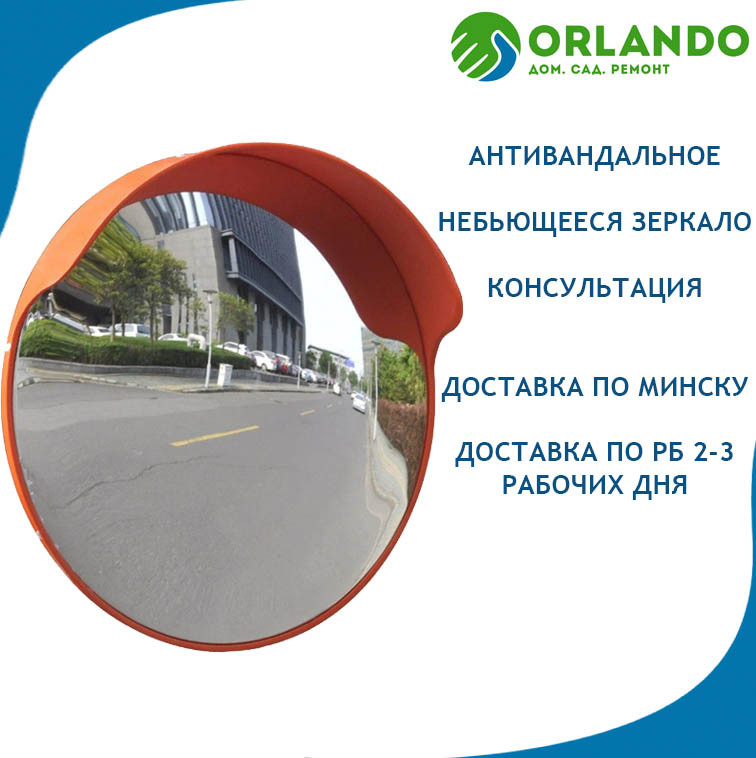 ORLANDO
ДОМ. САД. РЕМОНТ

АНТИВАНДАЛЬНОЕ

НЕБЬЮЩЕЕСЯ ЗЕРКАЛО

КОНСУЛЬТАЦИЯ

ДОСТАВКА ПО МИНСКУ

ДОСТАВКА ПО РБ 2-3 РАБОЧИХ ДНЯ